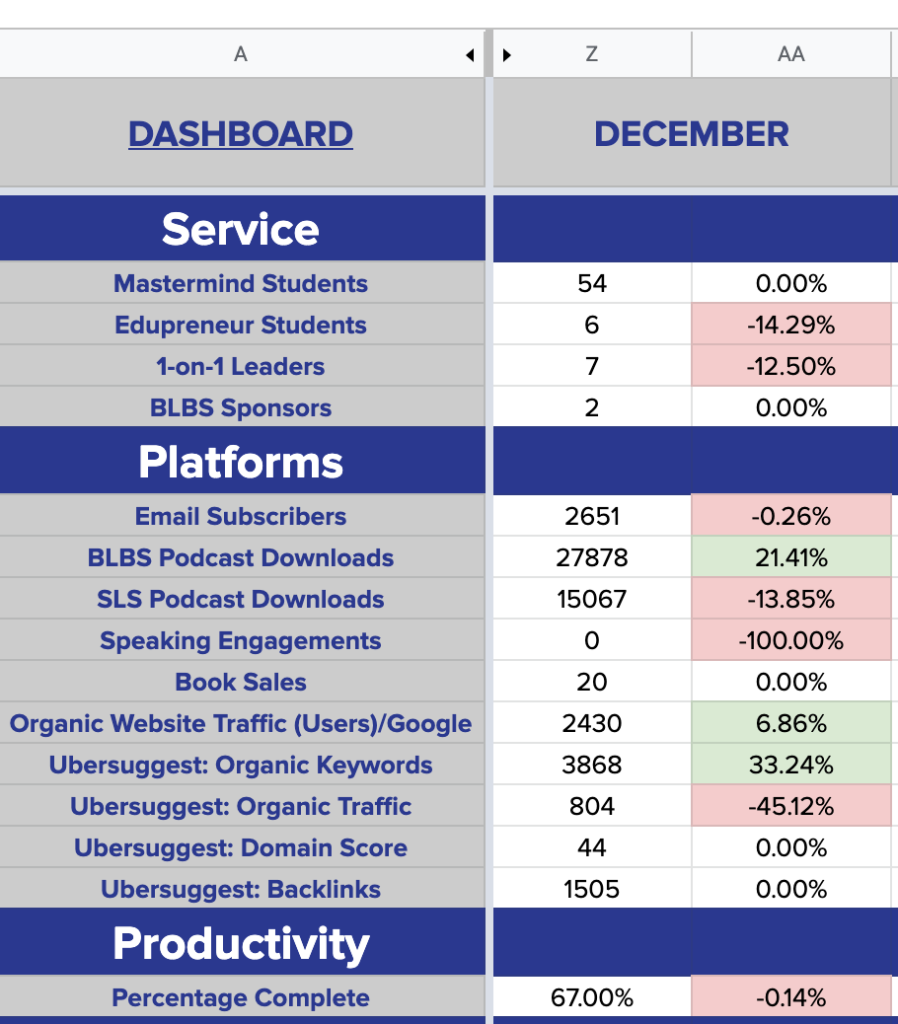 | A | Z | AA |
|---|---|---|
| DASHBOARD | DECEMBER | |
| Service | | |
| Mastermind Students | 54 | 0.00% |
| Edupreneur Students | 6 | -14.29% |
| 1-on-1 Leaders | 7 | -12.50% |
| BLBS Sponsors | 2 | 0.00% |
| Platforms | | |
| Email Subscribers | 2651 | -0.26% |
| BLBS Podcast Downloads | 27878 | 21.41% |
| SLS Podcast Downloads | 15067 | -13.85% |
| Speaking Engagements | 0 | -100.00% |
| Book Sales | 20 | 0.00% |
| Organic Website Traffic (Users)/Google | 2430 | 6.86% |
| Ubersuggest: Organic Keywords | 3868 | 33.24% |
| Ubersuggest: Organic Traffic | 804 | -45.12% |
| Ubersuggest: Domain Score | 44 | 0.00% |
| Ubersuggest: Backlinks | 1505 | 0.00% |
| Productivity | | |
| Percentage Complete | 67.00% | -0.14% |